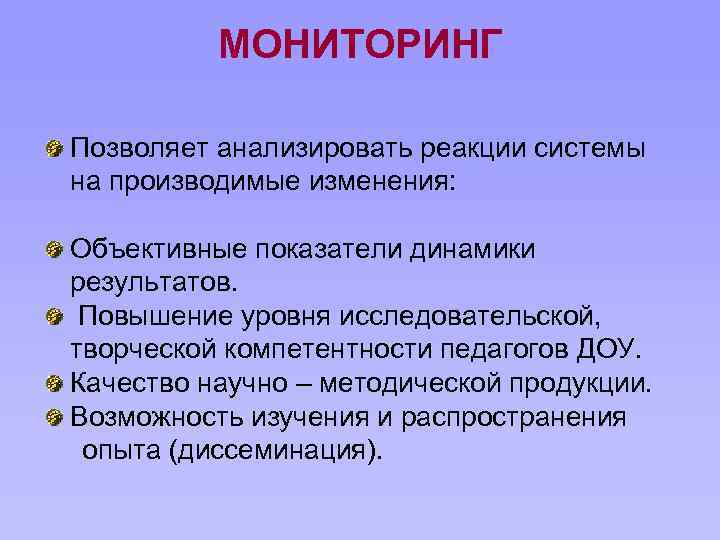 МОНИТОРИНГ

Позволяет анализировать реакции системы на производимые изменения:

Объективные показатели динамики результатов.

Повышение уровня исследовательской, творческой компетентности педагогов ДОУ.

Качество научно – методической продукции.

Возможность изучения и распространения опыта (диссеминация).